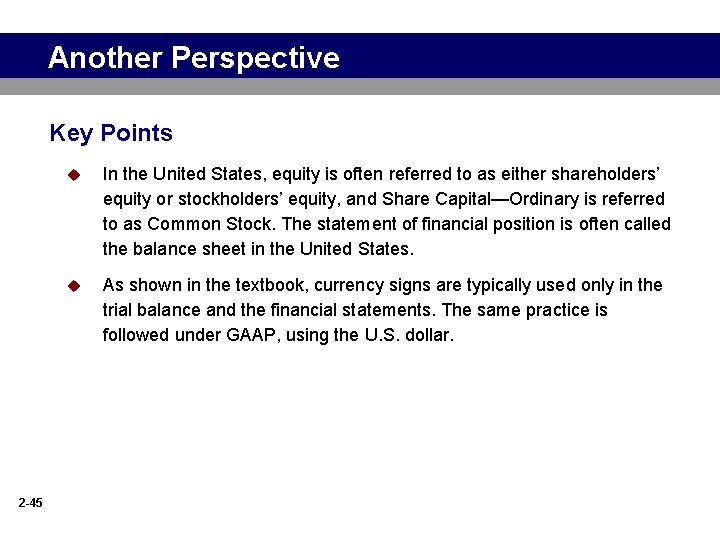 Another Perspective

Key Points

In the United States, equity is often referred to as either shareholders' equity or stockholders' equity, and Share Capital—Ordinary is referred to as Common Stock. The statement of financial position is often called the balance sheet in the United States.

As shown in the textbook, currency signs are typically used only in the trial balance and the financial statements. The same practice is followed under GAAP, using the U.S. dollar.

2-45